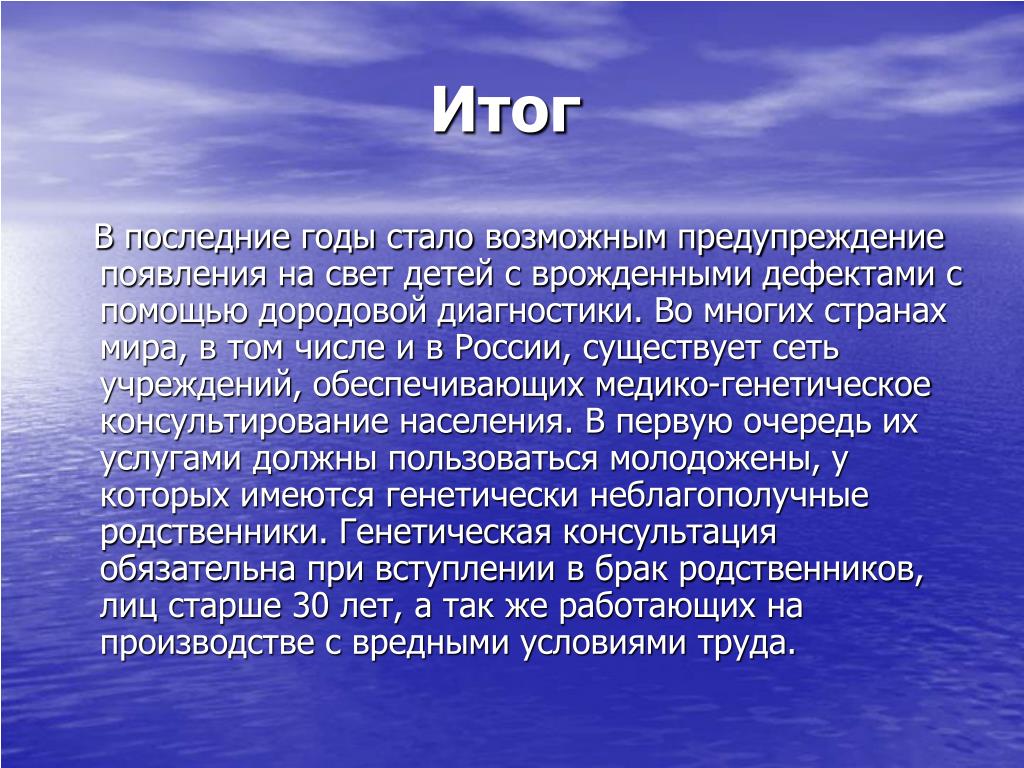 Итог

В последние годы стало возможным предупреждение появления на свет детей с врожденными дефектами с помощью дородовой диагностики. Во многих странах мира, в том числе и в России, существует сеть учреждений, обеспечивающих медико-генетическое консультирование населения. В первую очередь их услугами должны пользоваться молодожены, у которых имеются генетически неблагополучные родственники. Генетическая консультация обязательна при вступлении в брак родственников, лиц старше 30 лет, а так же работающих на производстве с вредными условиями труда.